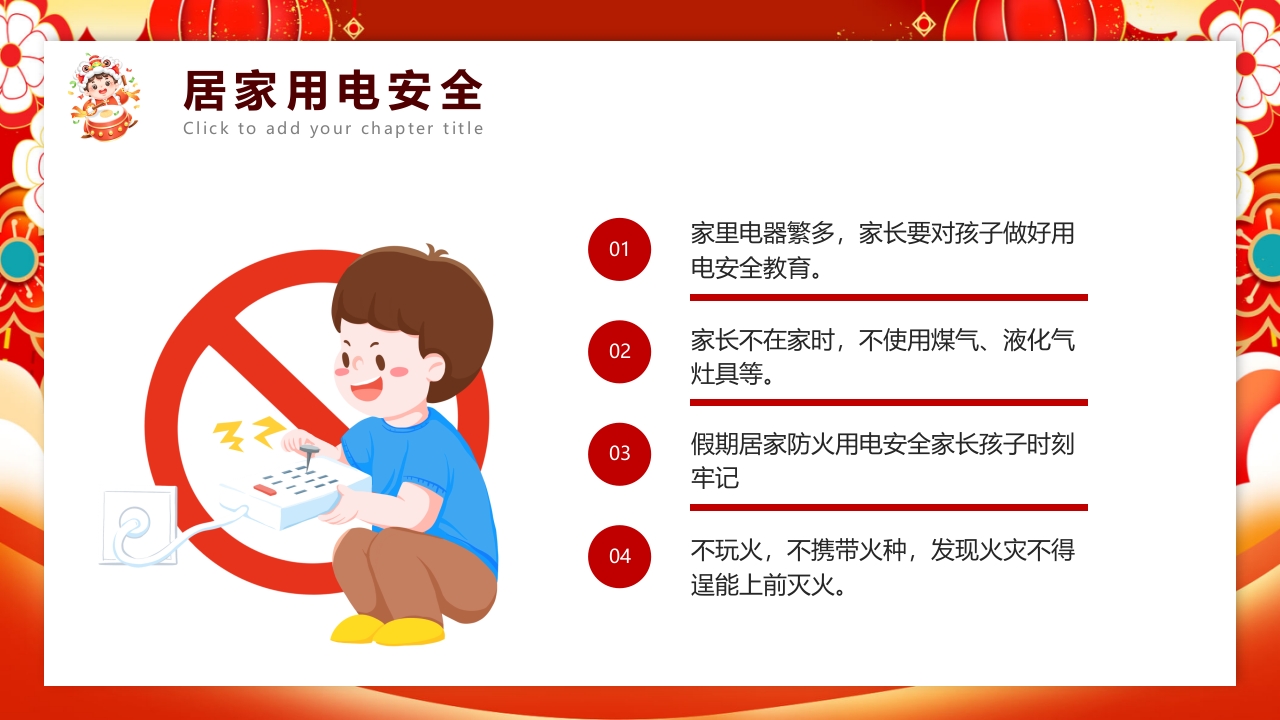 居家用电安全
Click to add your chapter title

01
家里电器繁多，家长要对孩子做好用电安全教育。

02
家长不在家时，不使用煤气、液化气灶具等。

03
假期居家防火用电安全家长孩子时刻牢记

04
不玩火，不携带火种，发现火灾不得逞能上前灭火。